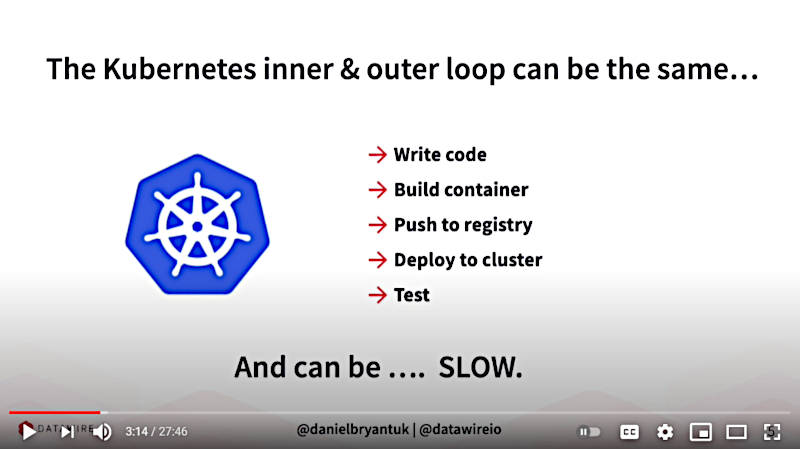 The Kubernetes inner & outer loop can be the same…

→ Write code
→ Build container
→ Push to registry
→ Deploy to cluster
→ Test

And can be …. SLOW.

DATAWIRE

3:14 / 27:46

@danielbryantuk | @datawireio

CC